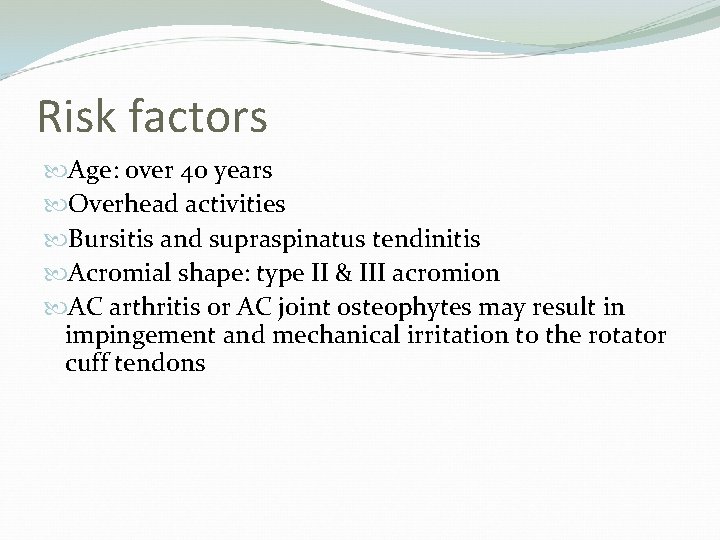 Risk factors

Age: over 40 years

Overhead activities

Bursitis and supraspinatus tendinitis

Acromial shape: type II & III acromion

AC arthritis or AC joint osteophytes may result in impingement and mechanical irritation to the rotator cuff tendons